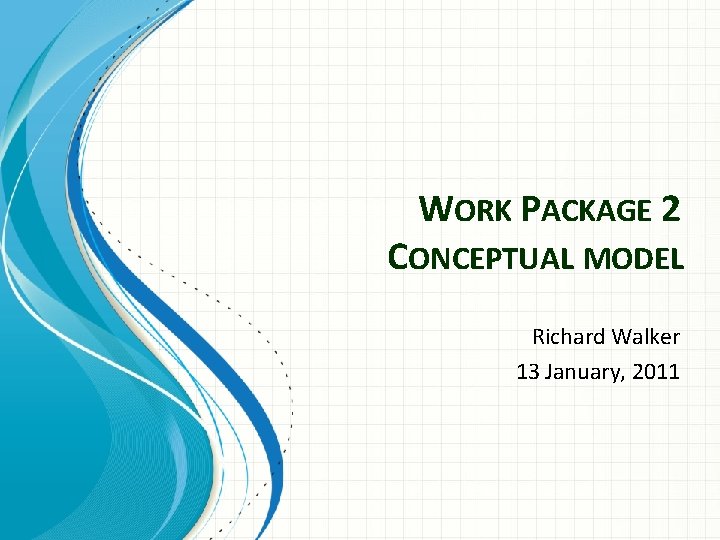 WORK PACKAGE 2
CONCEPTUAL MODEL

Richard Walker
13 January, 2011